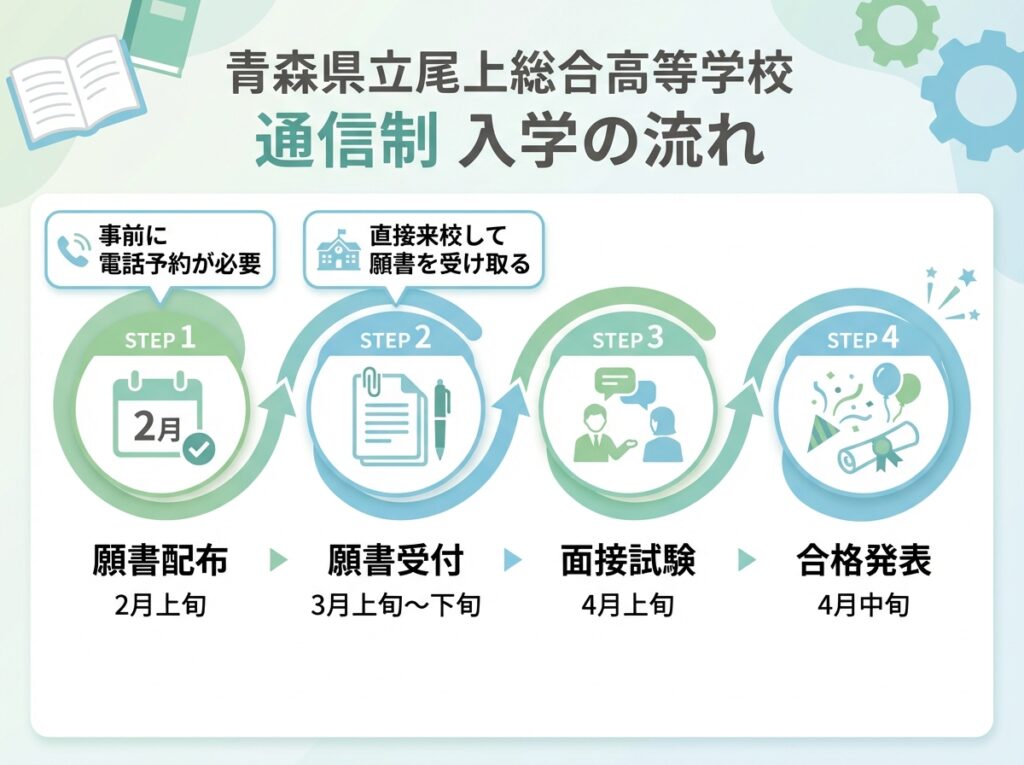 青森県立尾上総合高等学校
通信制 入学の流れ

事前に
電話予約が必要

直接来校して
願書を受け取る

STEP 1
2月

STEP 2

STEP 3

STEP 4

願書配布
2月上旬

願書受付
3月上旬〜下旬

面接試験
4月上旬

合格発表
4月中旬